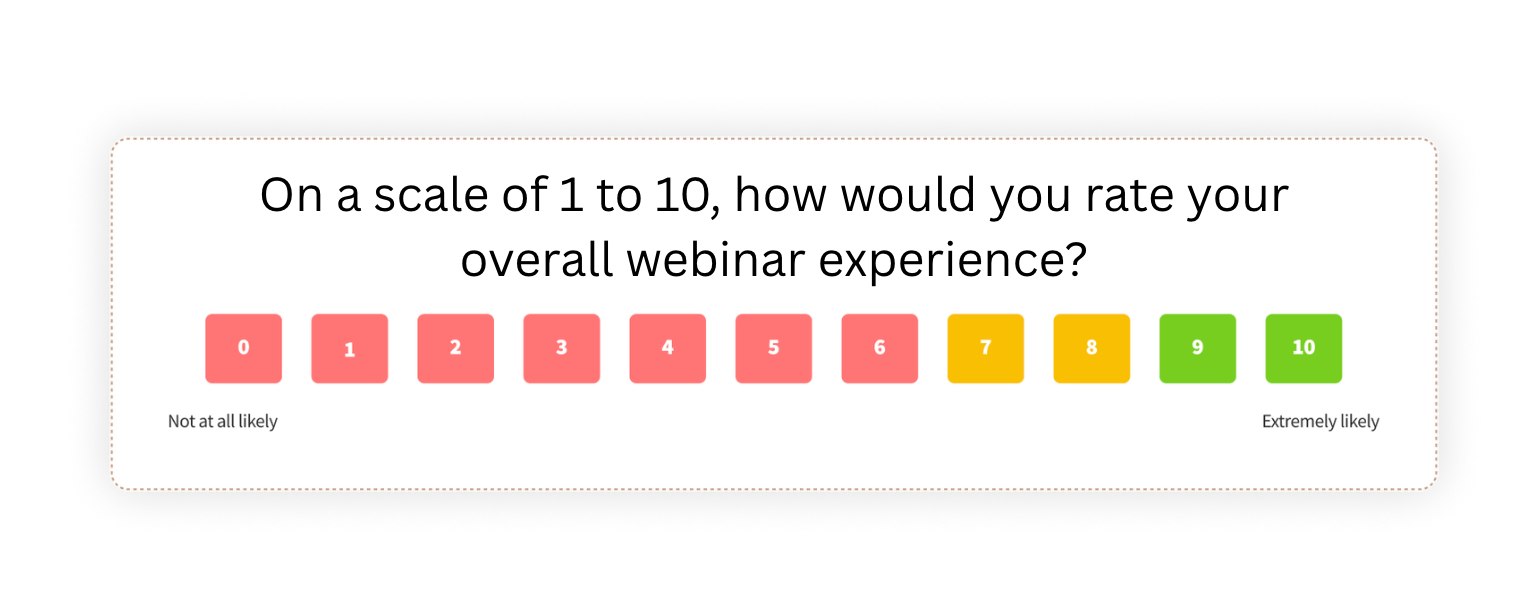 On a scale of 1 to 10, how would you rate your overall webinar experience?

0 1 2 3 4 5 6 7 8 9 10

Not at all likely

Extremely likely